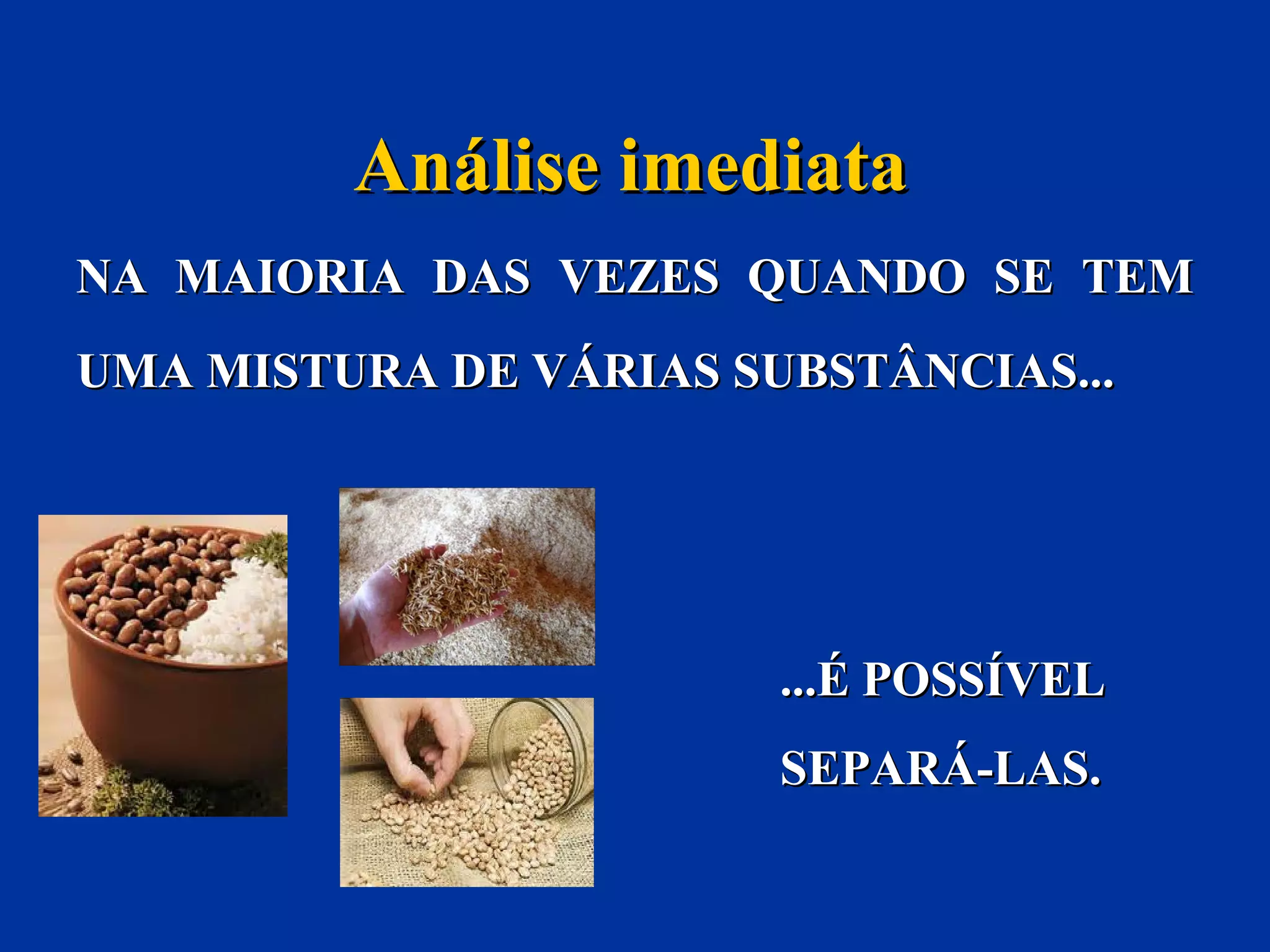 Análise imediata

NA MAIORIA DAS VEZES QUANDO SE TEM UMA MISTURA DE VÁRIAS SUBSTÂNCIAS...

...É POSSÍVEL SEPARÁ-LAS.